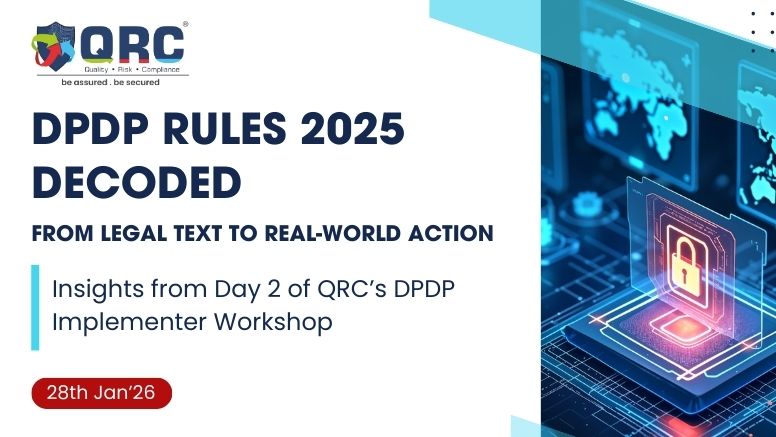 QRC®
Quality • Risk • Compliance
be assured . be secured

DPDP RULES 2025 DECODED

FROM LEGAL TEXT TO REAL-WORLD ACTION

Insights from Day 2 of QRC's DPDP Implementer Workshop

28th Jan'26